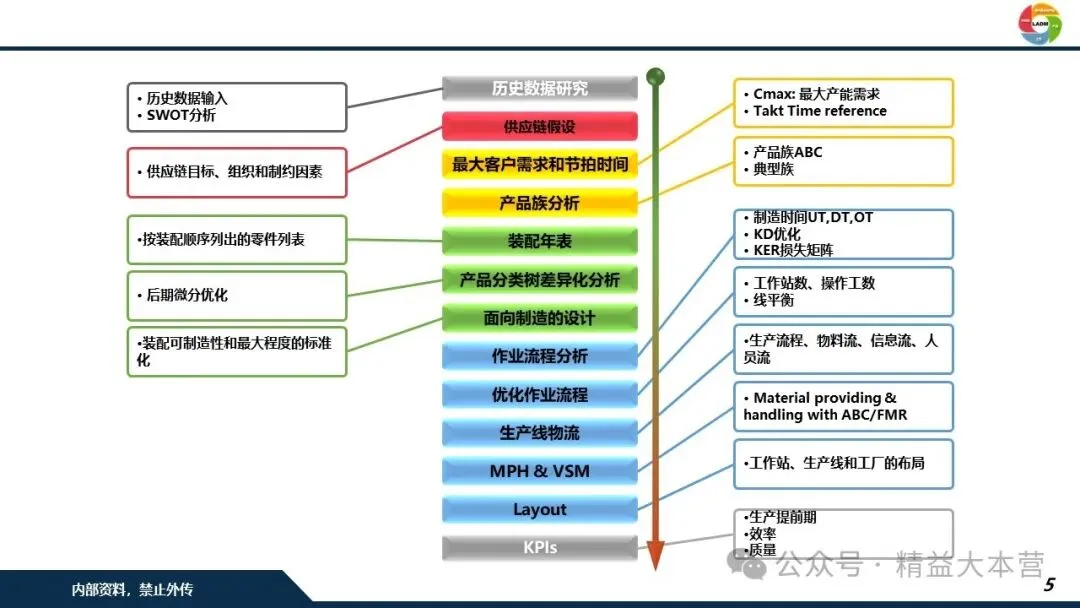 LADM

• 历史数据输入
• SWOT分析

• 供应链目标、组织和制约因素

•按装配顺序列出的零件列表

• 后期微分优化

•装配可制造性和最大程度的标准化

历史数据研究

供应链假设

最大客户需求和节拍时间

产品族分析

装配年表

产品分类树差异化分析

面向制造的设计

作业流程分析

优化作业流程

生产线物流

MPH & VSM

Layout

KPIs

• Cmax: 最大产能需求
• Takt Time reference

• 产品族ABC
• 典型族

• 制造时间UT,DT,OT
• KD优化
• KER损失矩阵

• 工作站数、操作工数
• 线平衡

•生产流程、物料流、信息流、人员流

• Material providing & handling with ABC/FMR

•工作站、生产线和工厂的布局

•生产提前期
•效率
•质量

公众号 · 精益大本营

内部资料，禁止外传

5